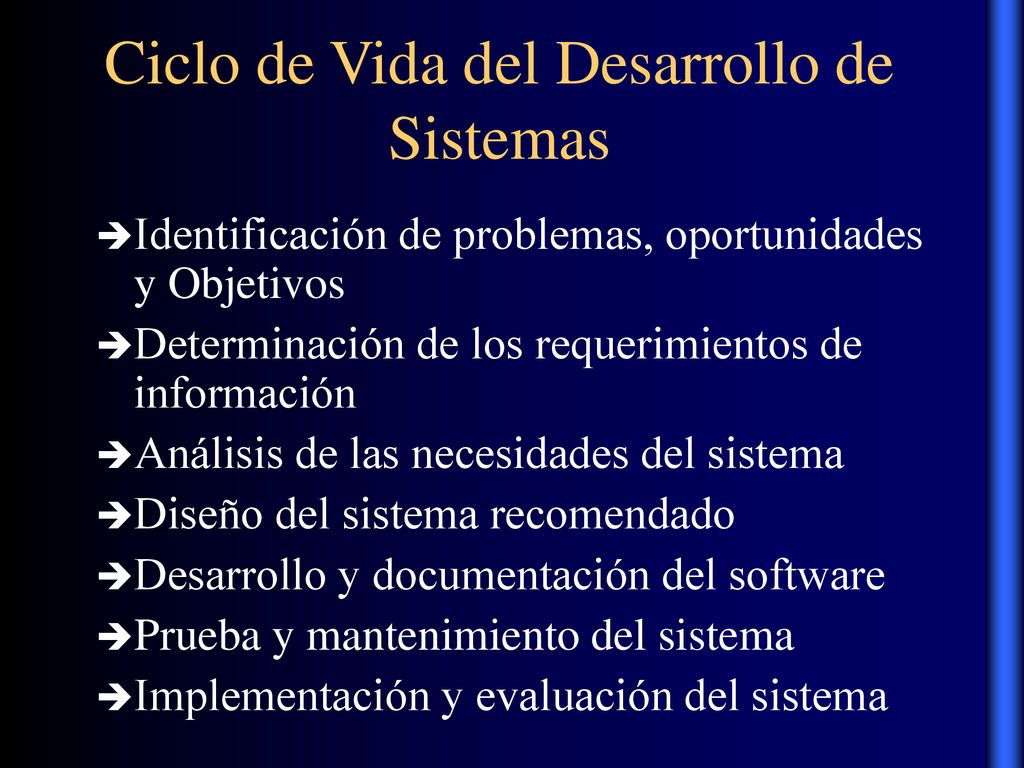 Ciclo de Vida del Desarrollo de Sistemas

➔Identificación de problemas, oportunidades y Objetivos

➔Determinación de los requerimientos de información

➔Análisis de las necesidades del sistema

➔Diseño del sistema recomendado

➔Desarrollo y documentación del software

➔Prueba y mantenimiento del sistema

➔Implementación y evaluación del sistema